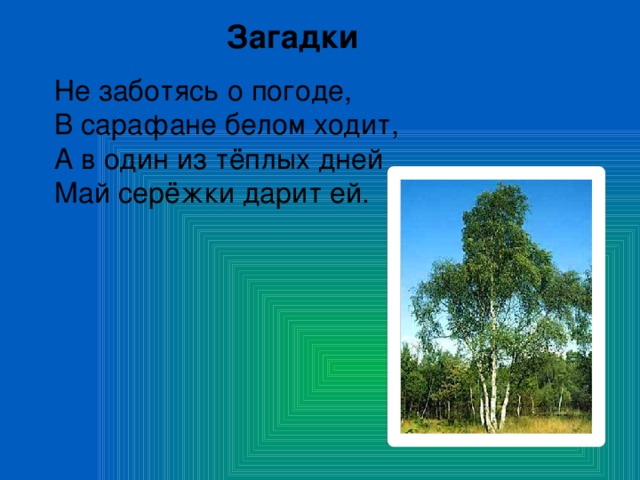 Загадки

Не заботясь о погоде,
В сарафане белом ходит,
А в один из тёплых дней
Май серёжки дарит ей.